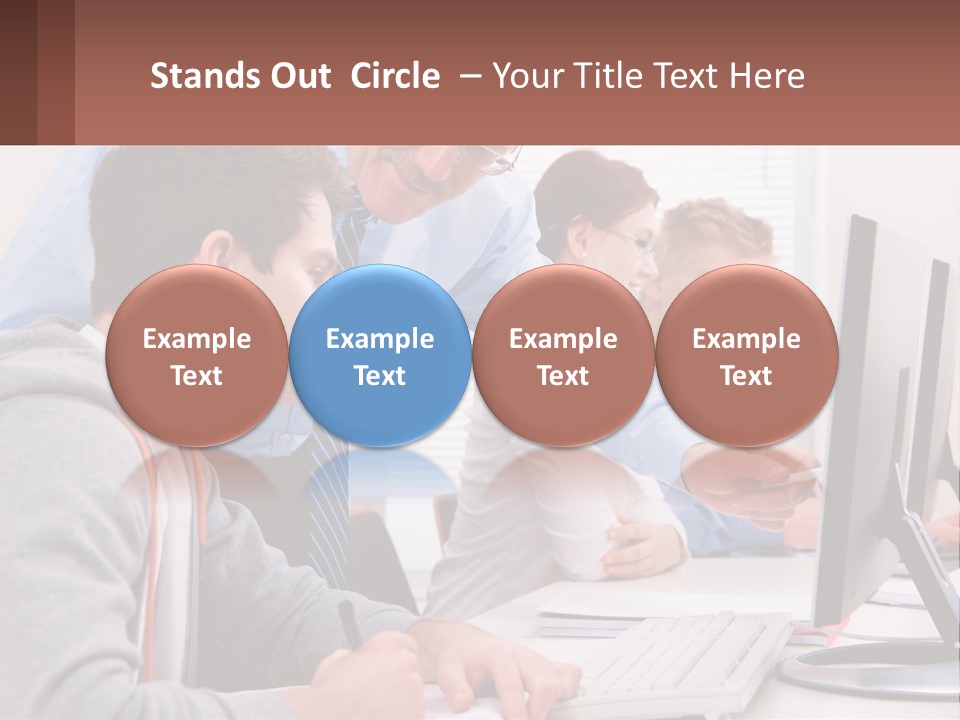 Stands Out Circle – Your Title Text Here

Example Text

Example Text

Example Text

Example Text